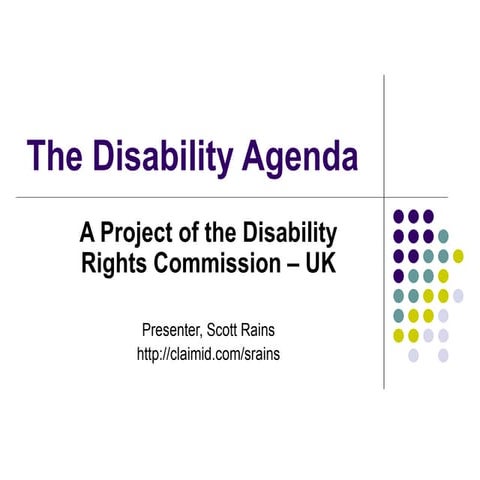 The Disability Agenda

A Project of the Disability Rights Commission – UK

Presenter, Scott Rains
http://claimid.com/srains